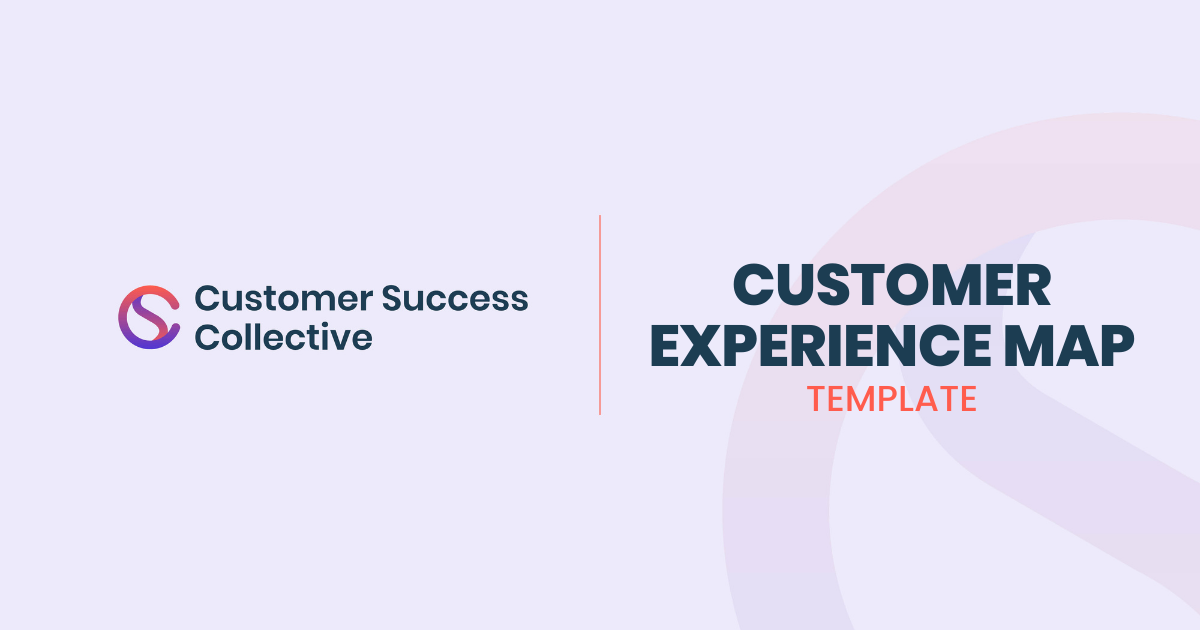 Customer Success Collective

CUSTOMER EXPERIENCE MAP
TEMPLATE